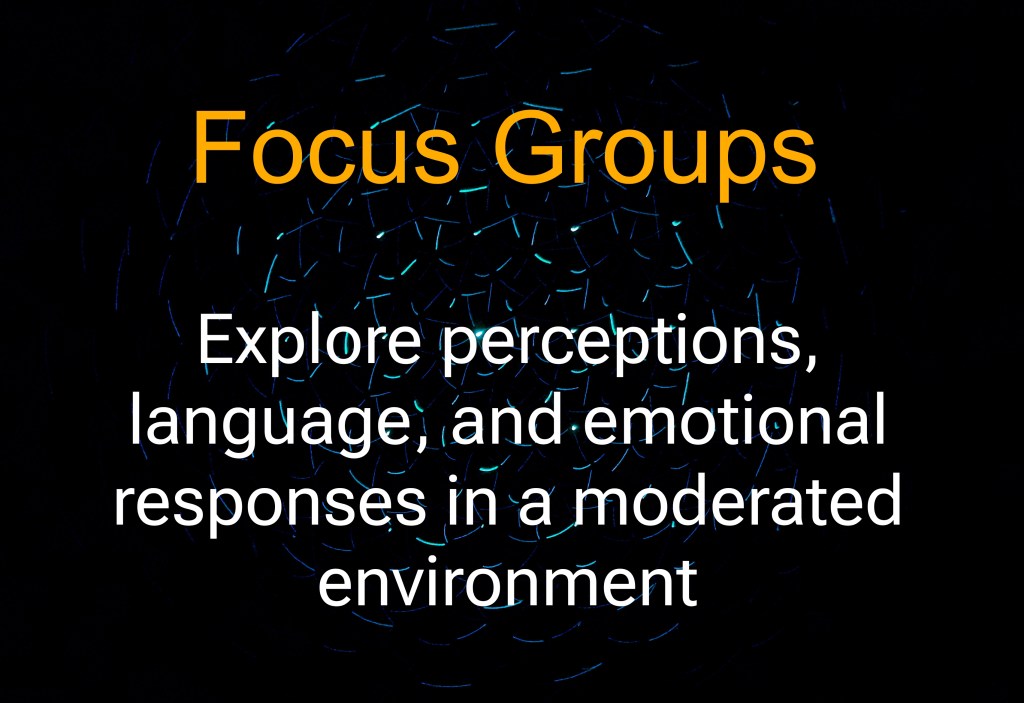 Focus Groups

Explore perceptions, language, and emotional responses in a moderated environment